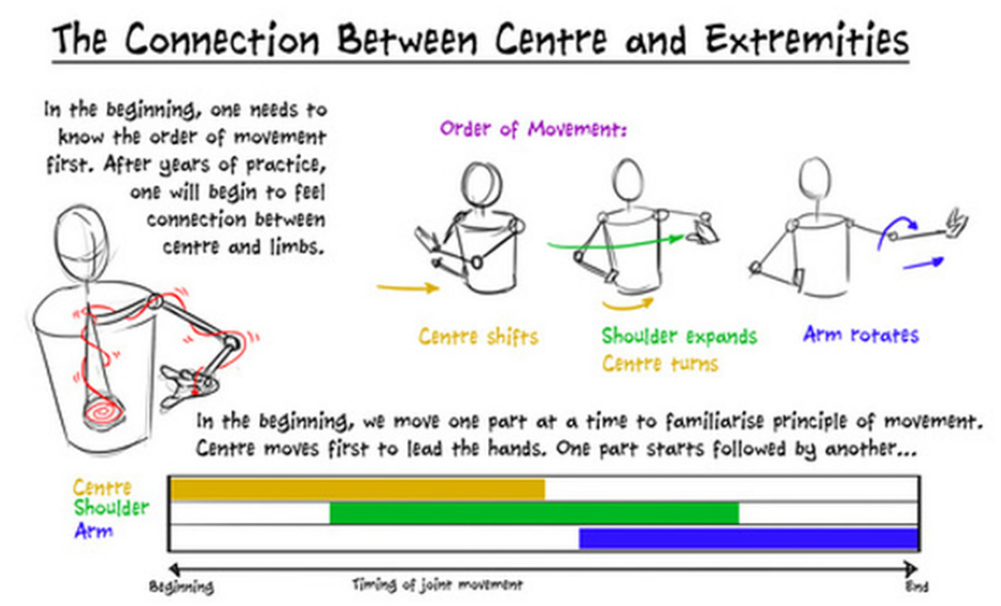 The Connection Between Centre and Extremities

In the beginning, one needs to know the order of movement first. After years of practice, one will begin to feel connection between centre and limbs.

Order of Movement:

Centre shifts

Shoulder expands
Centre turns

Arm rotates

In the beginning, we move one part at a time to familiarise principle of movement. Centre moves first to lead the hands. One part starts followed by another...

Centre
Shoulder
Arm

Beginning

Timing of joint movement

End